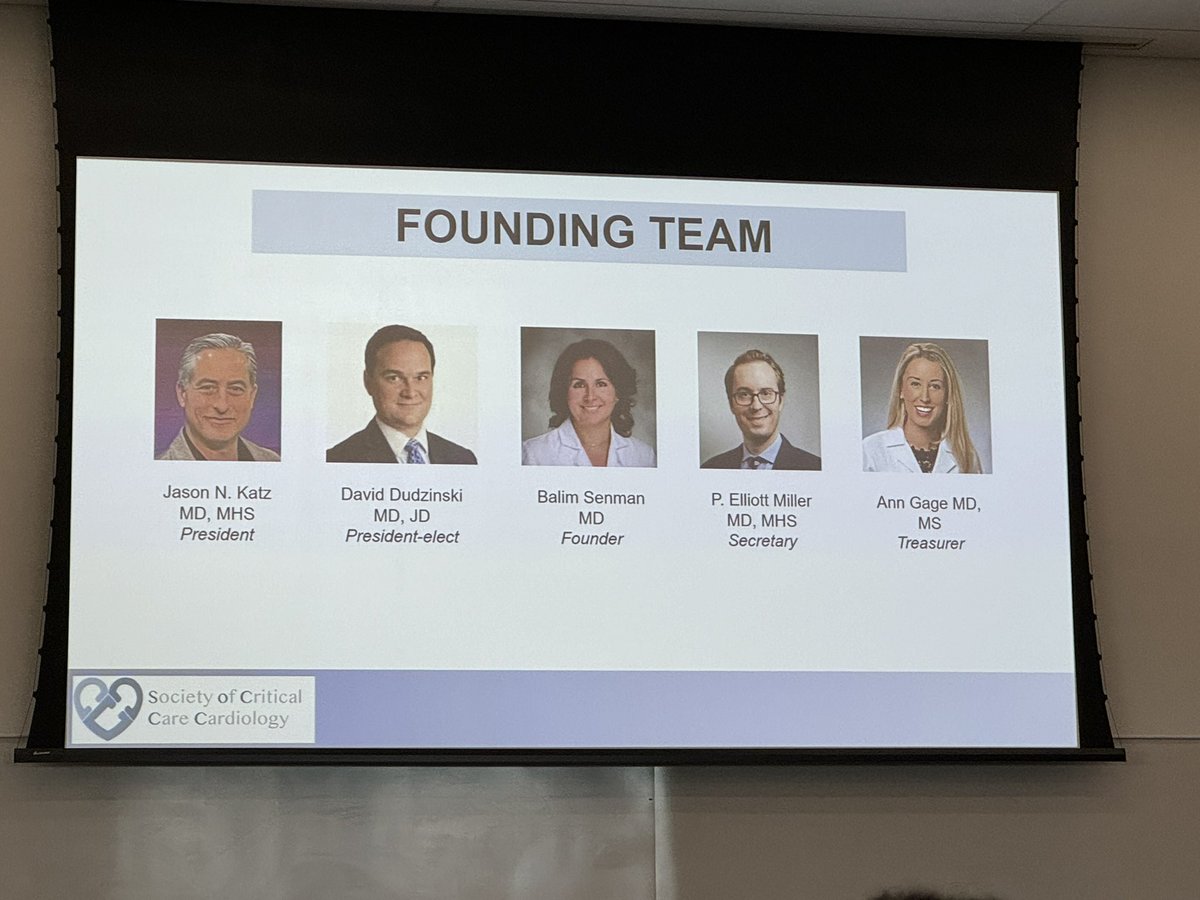 FOUNDING TEAM

Jason N. Katz
MD, MHS
President

David Dudzinski
MD, JD
President-elect

Balim Senman
MD
Founder

P. Elliott Miller
MD, MHS
Secretary

Ann Gage MD,
MS
Treasurer

Society of Critical Care Cardiology